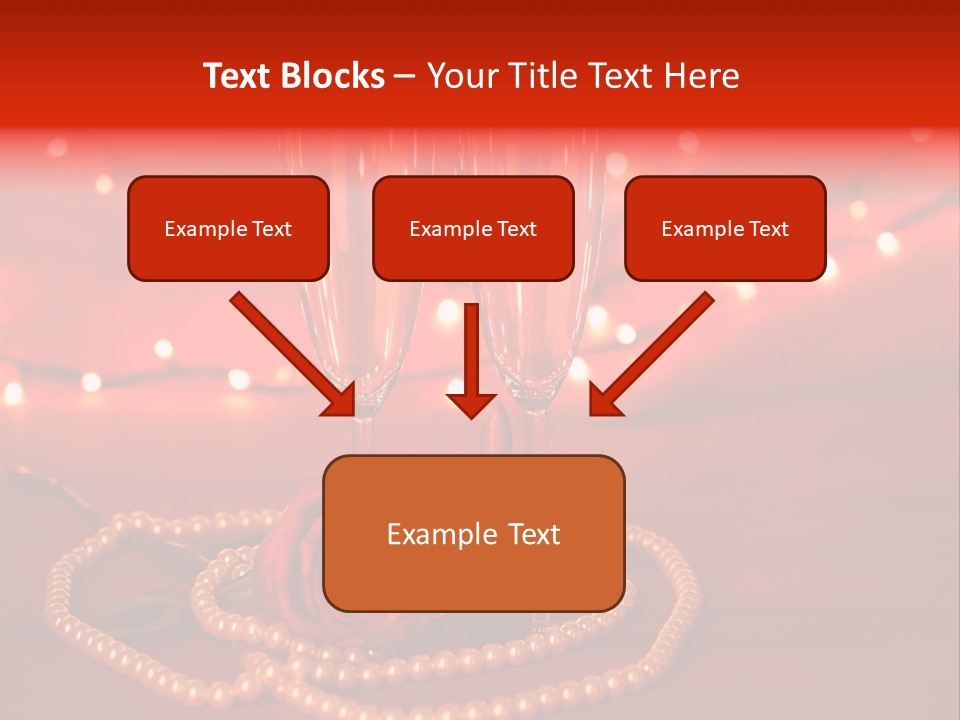 Text Blocks – Your Title Text Here

Example Text

Example Text

Example Text

Example Text